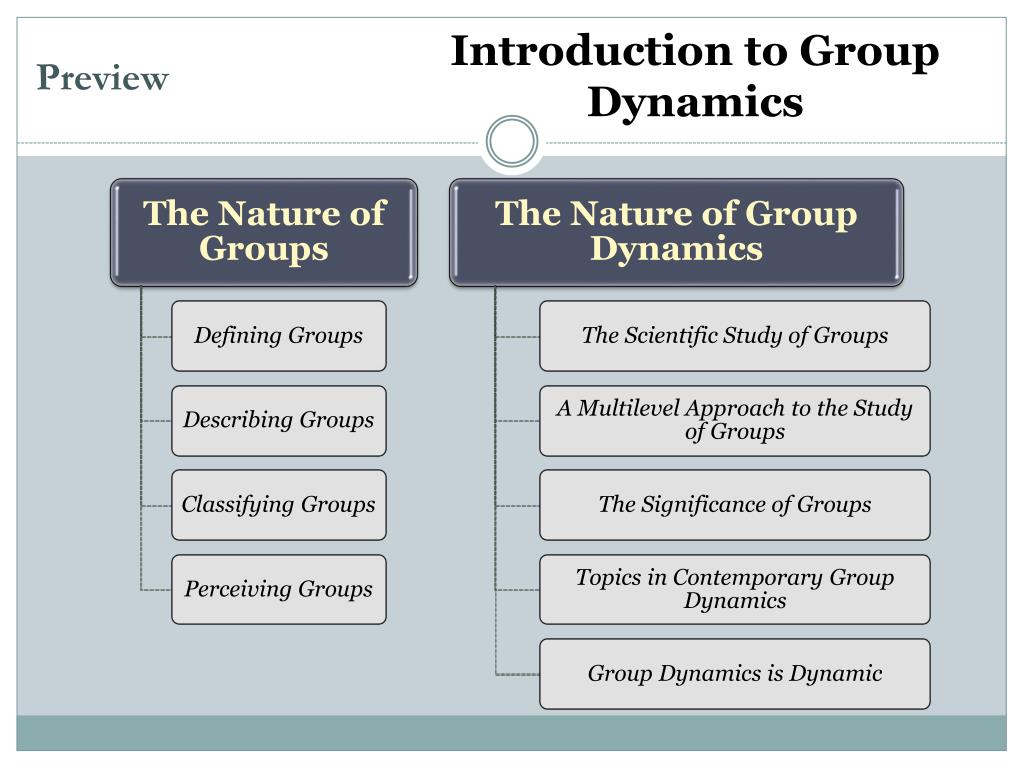 Preview

Introduction to Group Dynamics

The Nature of Groups

Defining Groups

Describing Groups

Classifying Groups

Perceiving Groups

The Nature of Group Dynamics

The Scientific Study of Groups

A Multilevel Approach to the Study of Groups

The Significance of Groups

Topics in Contemporary Group Dynamics

Group Dynamics is Dynamic